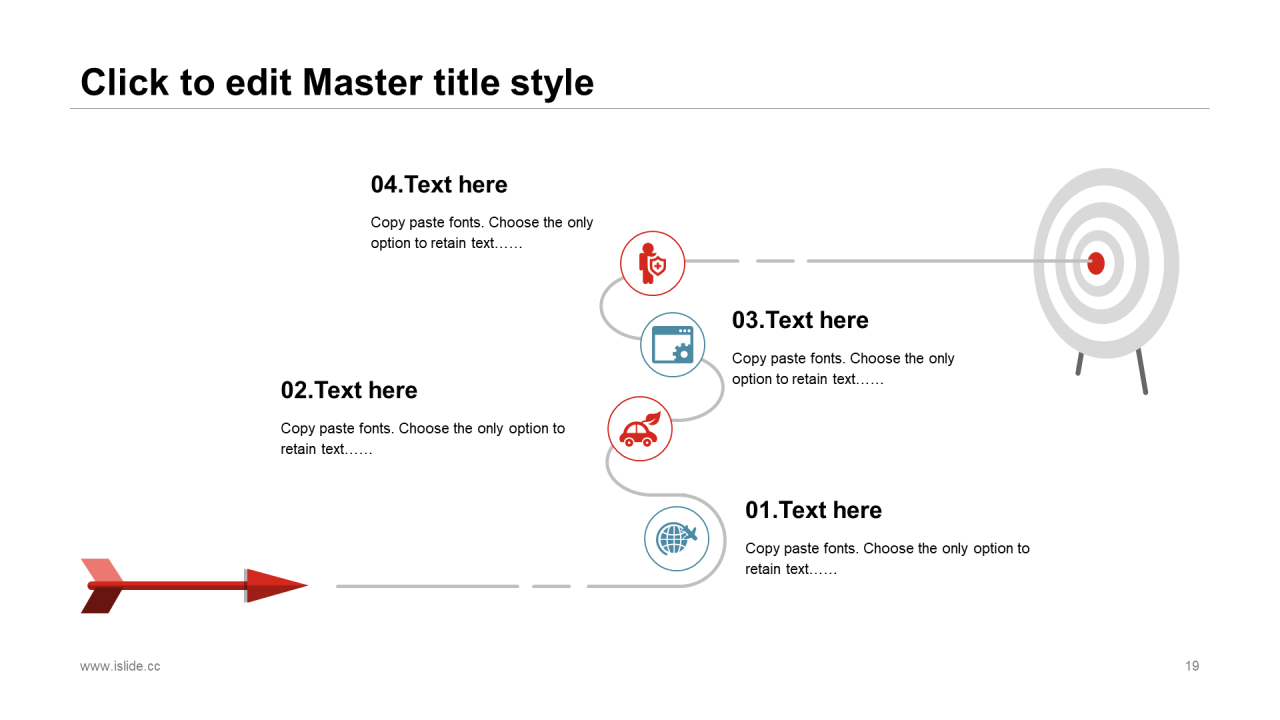 Click to edit Master title style

04.Text here

Copy paste fonts. Choose the only option to retain text……

03.Text here

Copy paste fonts. Choose the only option to retain text……

02.Text here

Copy paste fonts. Choose the only option to retain text……

01.Text here

Copy paste fonts. Choose the only option to retain text……

www.islide.cc

19